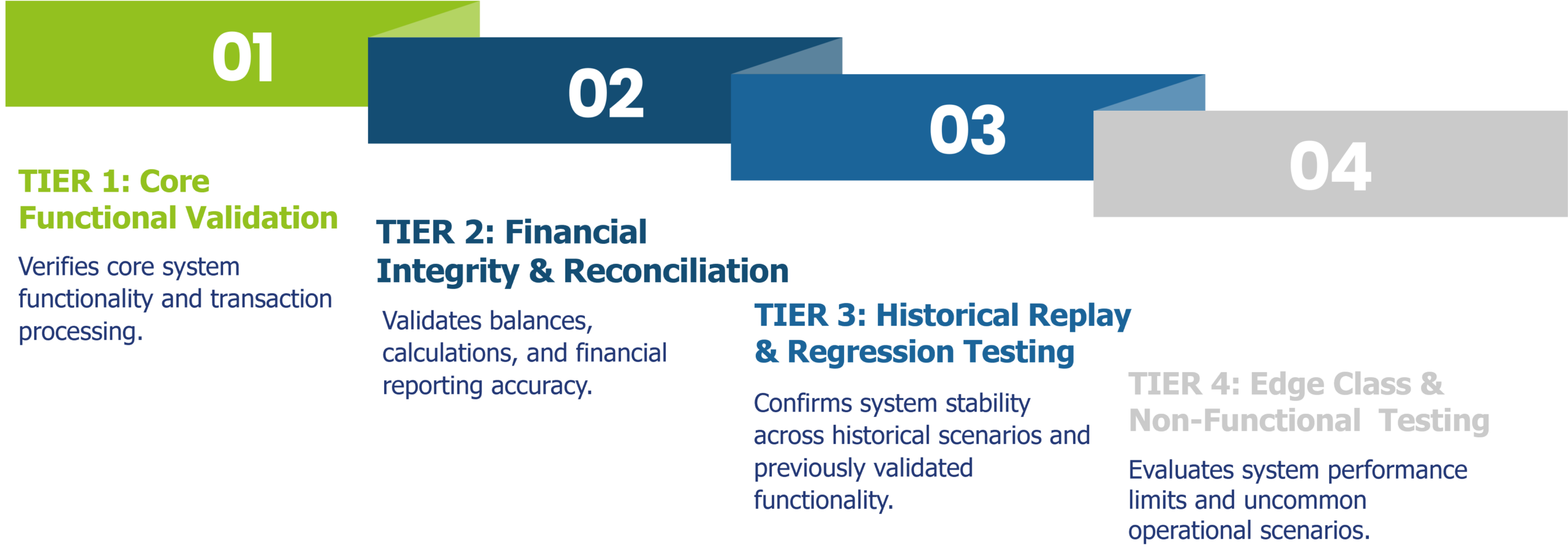 01

TIER 1: Core Functional Validation

Verifies core system functionality and transaction processing.

02

TIER 2: Financial Integrity & Reconciliation

Validates balances, calculations, and financial reporting accuracy.

03

TIER 3: Historical Replay & Regression Testing

Confirms system stability across historical scenarios and previously validated functionality.

04

TIER 4: Edge Class & Non-Functional Testing

Evaluates system performance limits and uncommon operational scenarios.